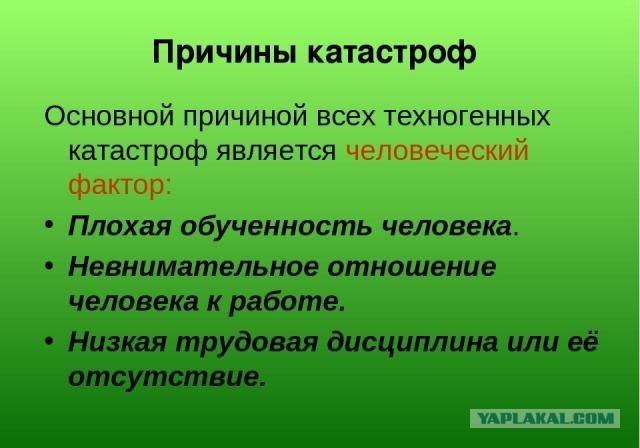 Причины катастроф

Основной причиной всех техногенных катастроф является человеческий фактор:

• Плохая обученность человека.
• Невнимательное отношение человека к работе.
• Низкая трудовая дисциплина или её отсутствие.

YAPLAKAL.COM